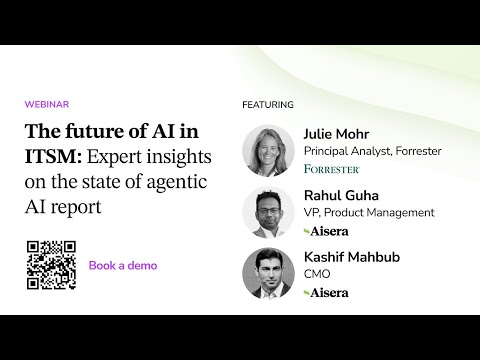 WEBINAR

The future of AI in ITSM: Expert insights on the state of agentic AI report

Book a demo

FEATURING

Julie Mohr
Principal Analyst, Forrester
FORRESTER

Rahul Guha
VP, Product Management
Aisera

Kashif Mahbub
CMO
Aisera